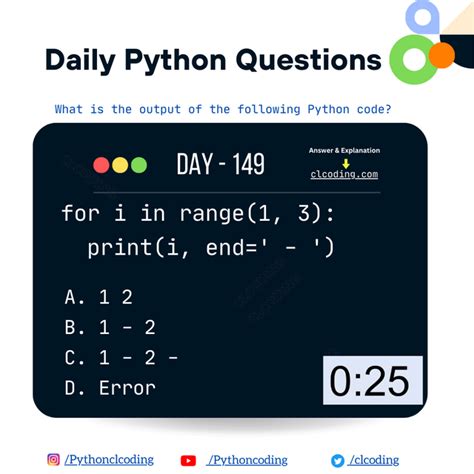 Daily Python Questions

What is the output of the following Python code?

DAY - 149

Answer & Explanation
clcoding.com

for i in range(1, 3):
  print(i, end=' - ')

A. 1 2
B. 1 - 2
C. 1 - 2 -
D. Error

0:25

/Pythonclcoding /Pythoncoding /clcoding